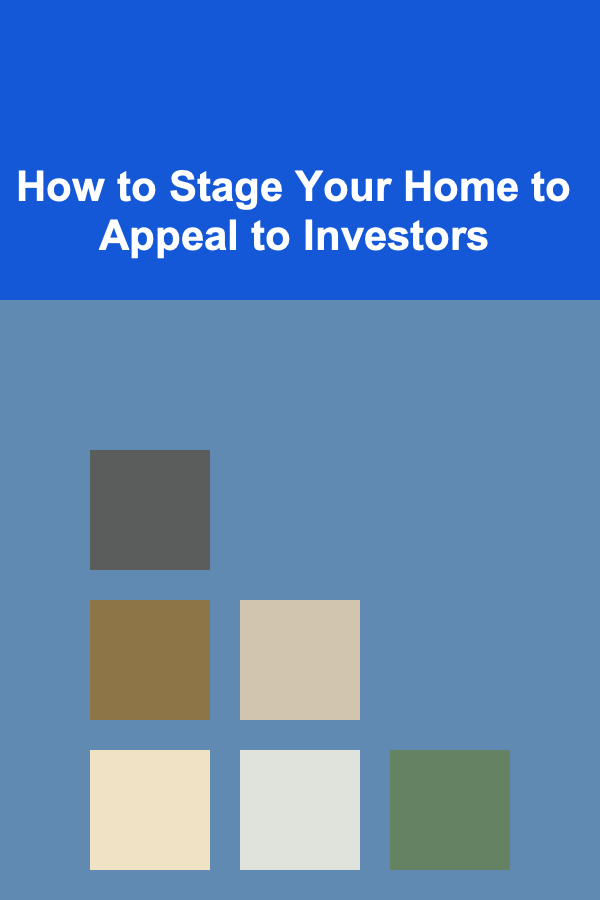 How to Stage Your Home to Appeal to Investors